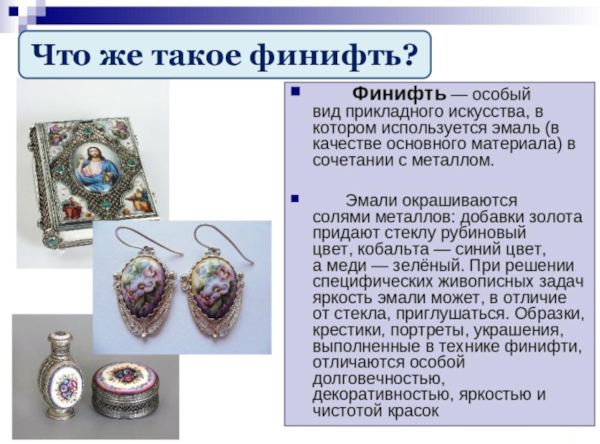 Что же такое финифть?

Финифть — особый вид прикладного искусства, в котором используется эмаль (в качестве основного материала) в сочетании с металлом.

Эмали окрашиваются солями металлов: добавки золота придают стеклу рубиновый цвет, кобальта — синий цвет, а меди — зелёный. При решении специфических живописных задач яркость эмали может, в отличие от стекла, приглушаться. Образки, крестики, портреты, украшения, выполненные в технике финифти, отличаются особой долговечностью, декоративностью, яркостью и чистотой красок